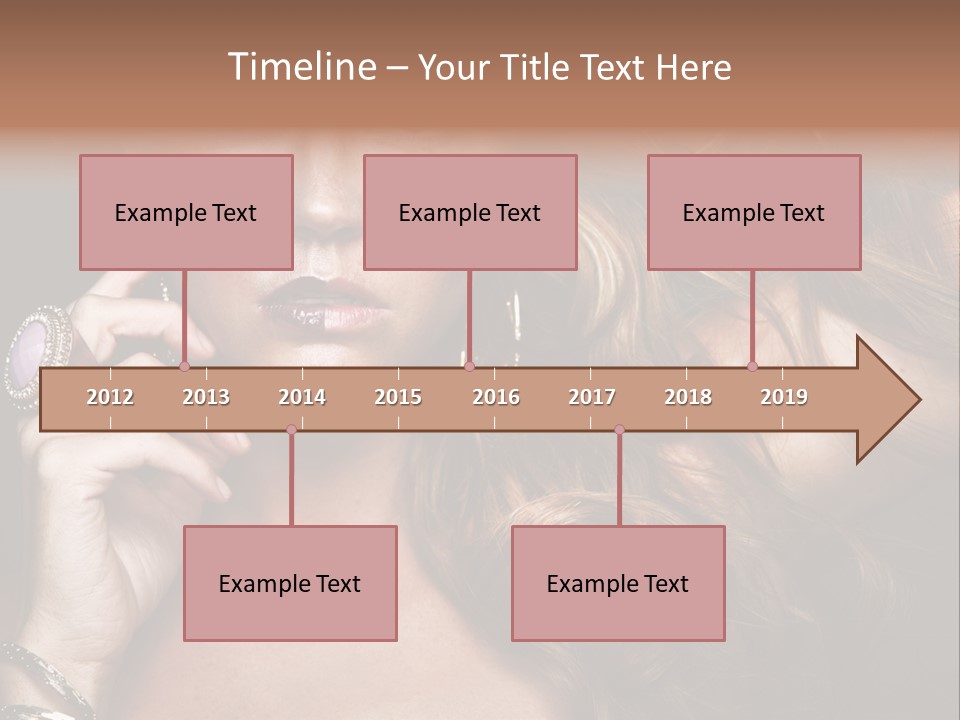 Timeline – Your Title Text Here

Example Text

Example Text

Example Text

2012 2013 2014 2015 2016 2017 2018 2019

Example Text

Example Text